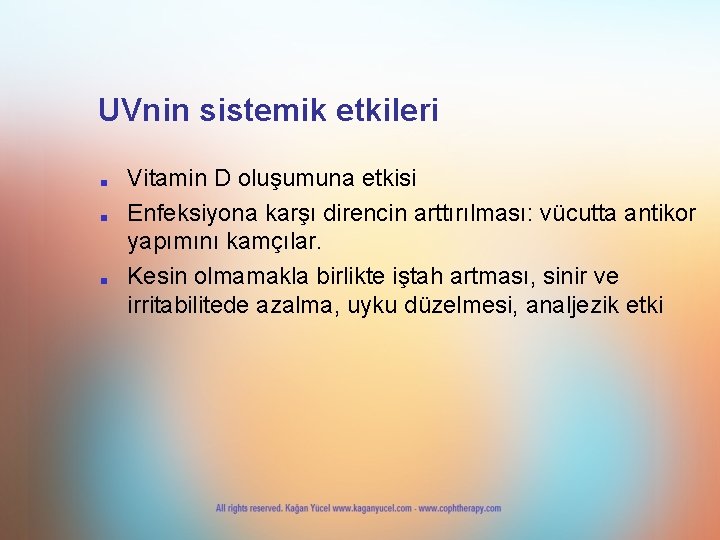 UVnin sistemik etkileri

- Vitamin D oluşumuna etkisi
- Enfeksiyona karşı direncin arttırılması: vücutta antikor yapımını kamçılar.
- Kesin olmamakla birlikte iştah artması, sinir ve irritabilitede azalma, uyku düzelmesi, analjezik etki

All rights reserved. Kağan Yücel www.kaganyucel.com - www.cophtherapy.com